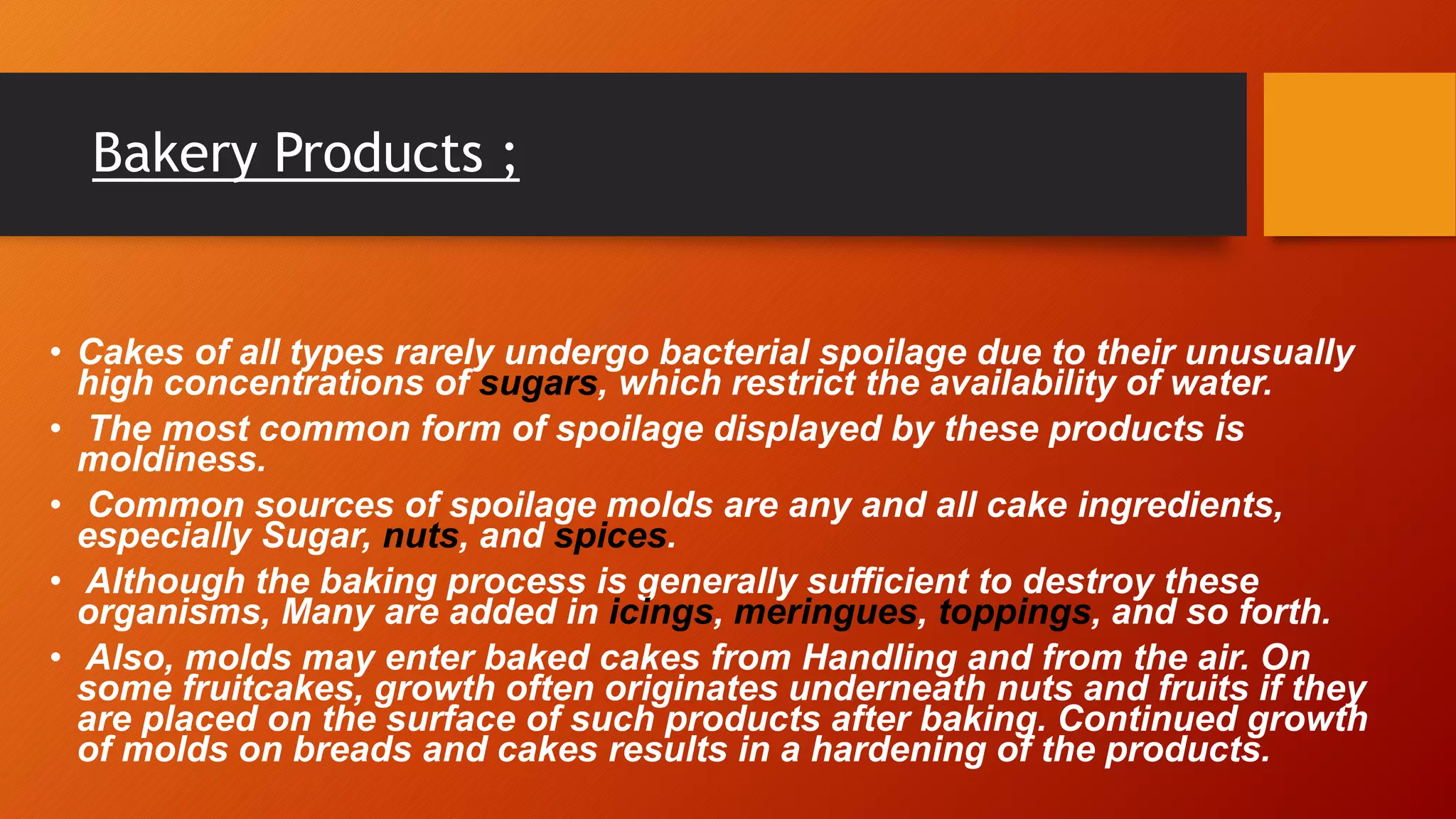 Bakery Products ;

• Cakes of all types rarely undergo bacterial spoilage due to their unusually high concentrations of sugars, which restrict the availability of water.

• The most common form of spoilage displayed by these products is moldiness.

• Common sources of spoilage molds are any and all cake ingredients, especially Sugar, nuts, and spices.

• Although the baking process is generally sufficient to destroy these organisms, Many are added in icings, meringues, toppings, and so forth.

• Also, molds may enter baked cakes from Handling and from the air. On some fruitcakes, growth often originates underneath nuts and fruits if they are placed on the surface of such products after baking. Continued growth of molds on breads and cakes results in a hardening of the products.